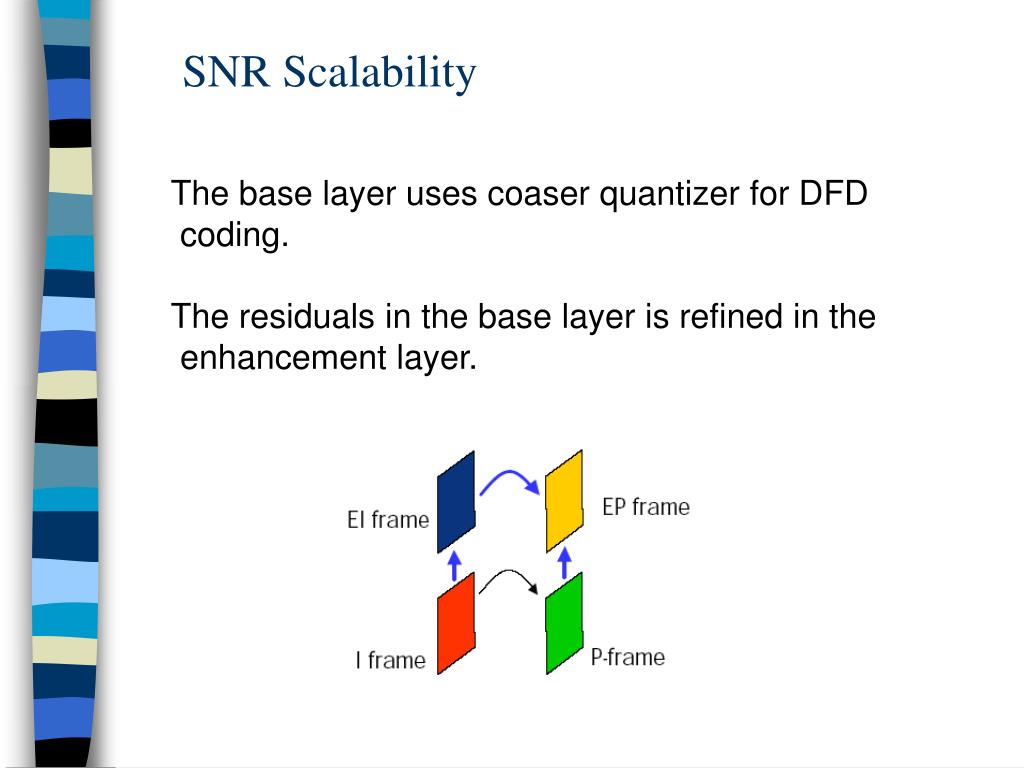 SNR Scalability

The base layer uses coaser quantizer for DFD coding.

The residuals in the base layer is refined in the enhancement layer.

EI frame

EP frame

I frame

P-frame